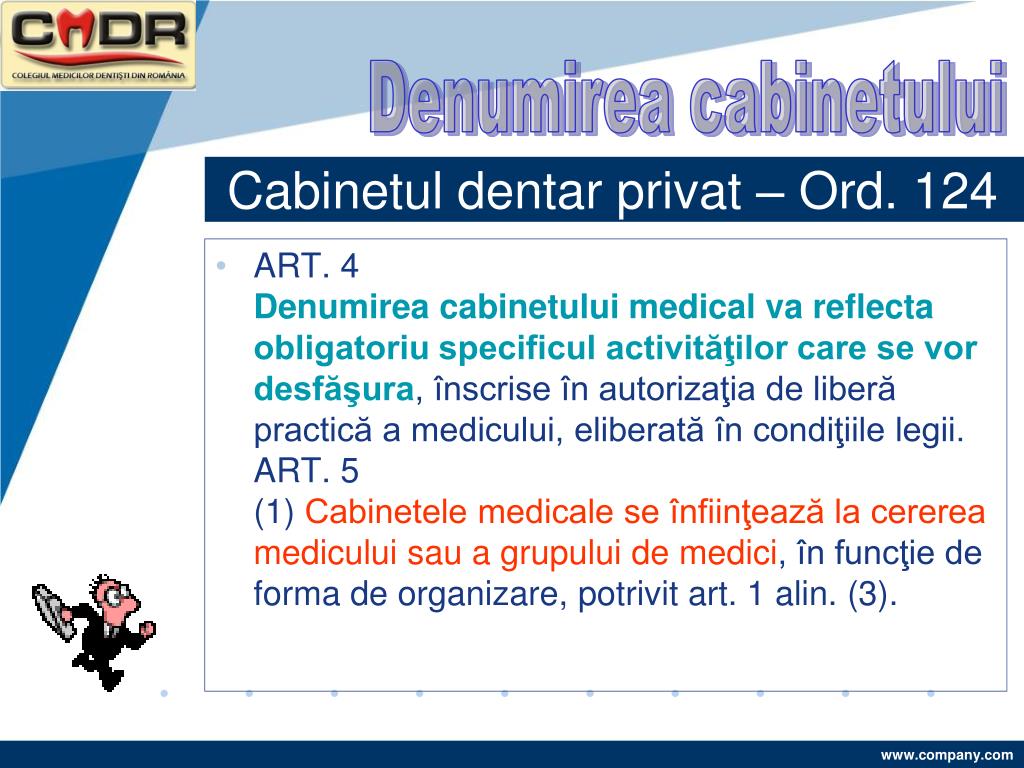 CMDR
COLEGIUL MEDICILOR DENTIŞTI DIN ROMÂNIA

Denumirea cabinetului

Cabinetul dentar privat – Ord. 124

• ART. 4
Denumirea cabinetului medical va reflecta obligatoriu specificul activităţilor care se vor desfăşura, înscrise în autorizaţia de liberă practică a medicului, eliberată în condiţiile legii.
ART. 5
(1) Cabinetele medicale se înfiinţează la cererea medicului sau a grupului de medici, în funcţie de forma de organizare, potrivit art. 1 alin. (3).

www.company.com